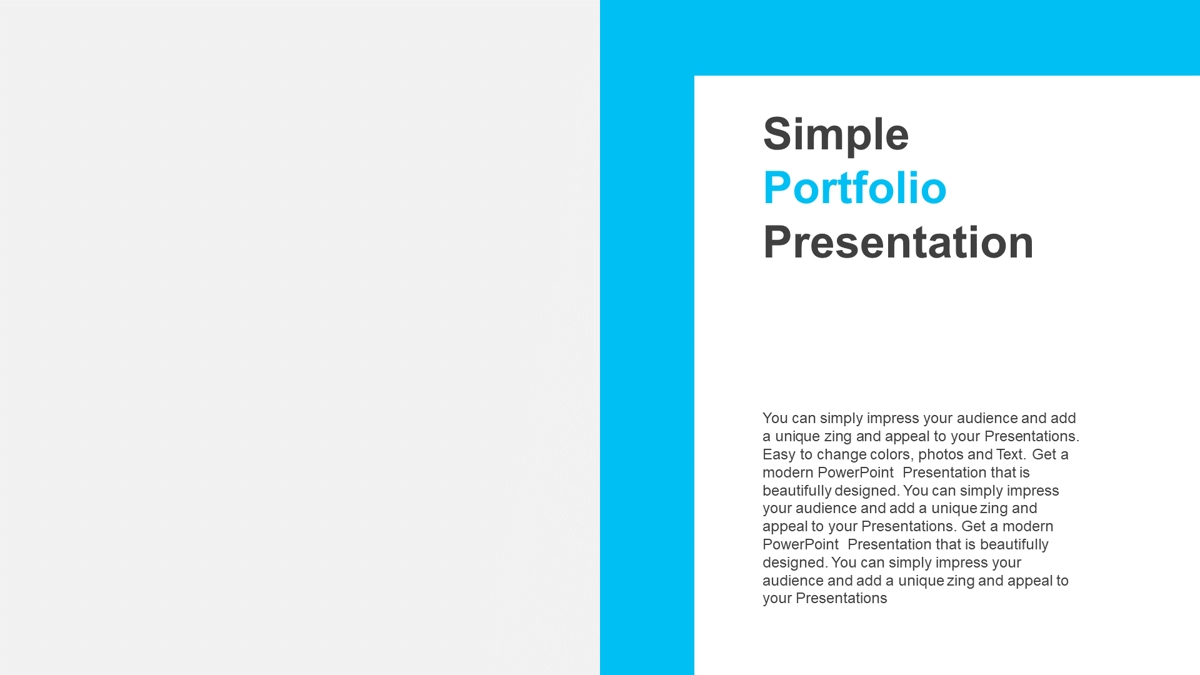 Simple
Portfolio
Presentation

You can simply impress your audience and add a unique zing and appeal to your Presentations. Easy to change colors, photos and Text. Get a modern PowerPoint Presentation that is beautifully designed. You can simply impress your audience and add a unique zing and appeal to your Presentations. Get a modern PowerPoint Presentation that is beautifully designed. You can simply impress your audience and add a unique zing and appeal to your Presentations